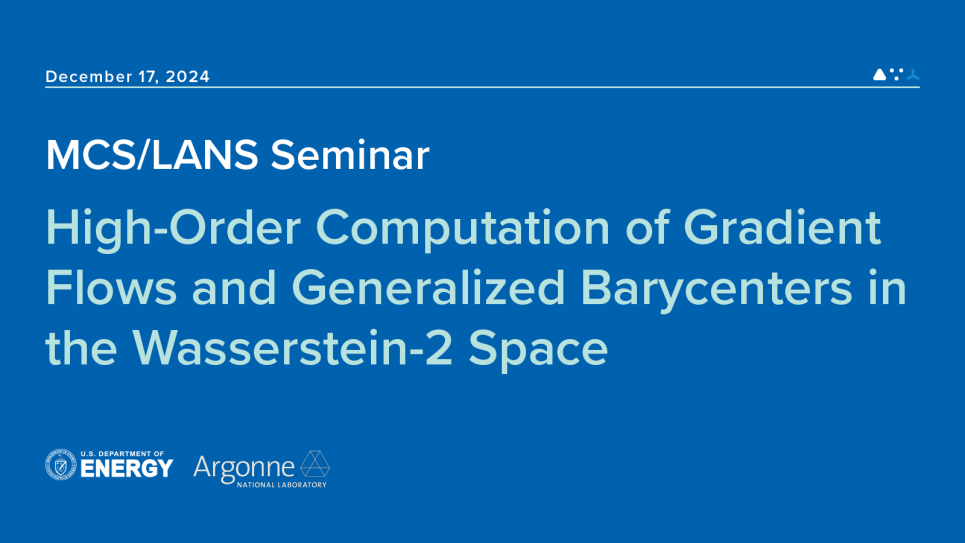 December 17, 2024

MCS/LANS Seminar

High-Order Computation of Gradient Flows and Generalized Barycenters in the Wasserstein-2 Space

U.S. DEPARTMENT OF ENERGY

Argonne NATIONAL LABORATORY